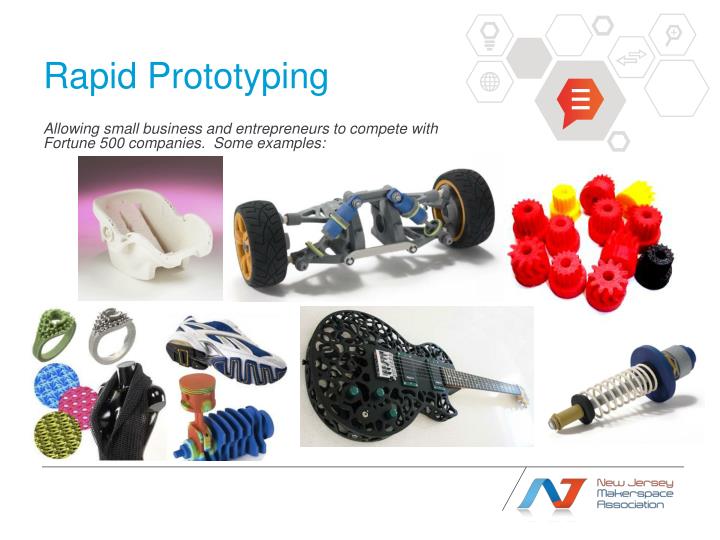 Rapid Prototyping

Allowing small business and entrepreneurs to compete with Fortune 500 companies. Some examples:

NJ New Jersey Makerspace Association